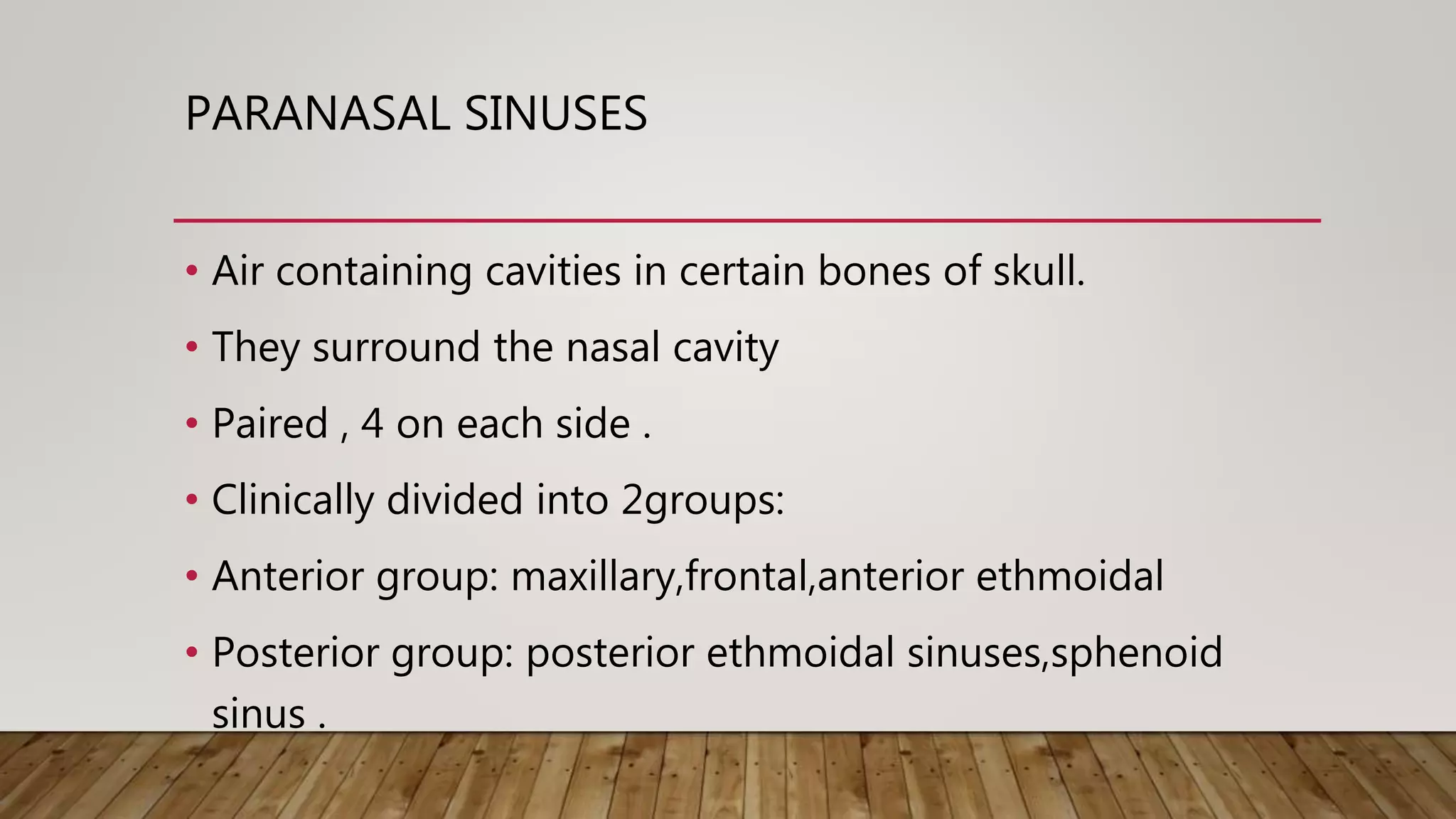 PARANASAL SINUSES

• Air containing cavities in certain bones of skull.
• They surround the nasal cavity
• Paired , 4 on each side .
• Clinically divided into 2groups:
• Anterior group: maxillary,frontal,anterior ethmoidal
• Posterior group: posterior ethmoidal sinuses,sphenoid sinus .